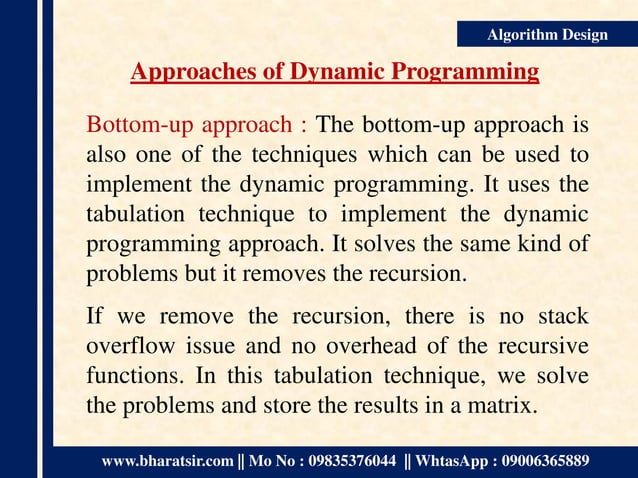 Algorithm Design

Approaches of Dynamic Programming

Bottom-up approach : The bottom-up approach is also one of the techniques which can be used to implement the dynamic programming. It uses the tabulation technique to implement the dynamic programming approach. It solves the same kind of problems but it removes the recursion.

If we remove the recursion, there is no stack overflow issue and no overhead of the recursive functions. In this tabulation technique, we solve the problems and store the results in a matrix.

www.bharatsir.com || Mo No : 09835376044 || WhtasApp : 09006365889